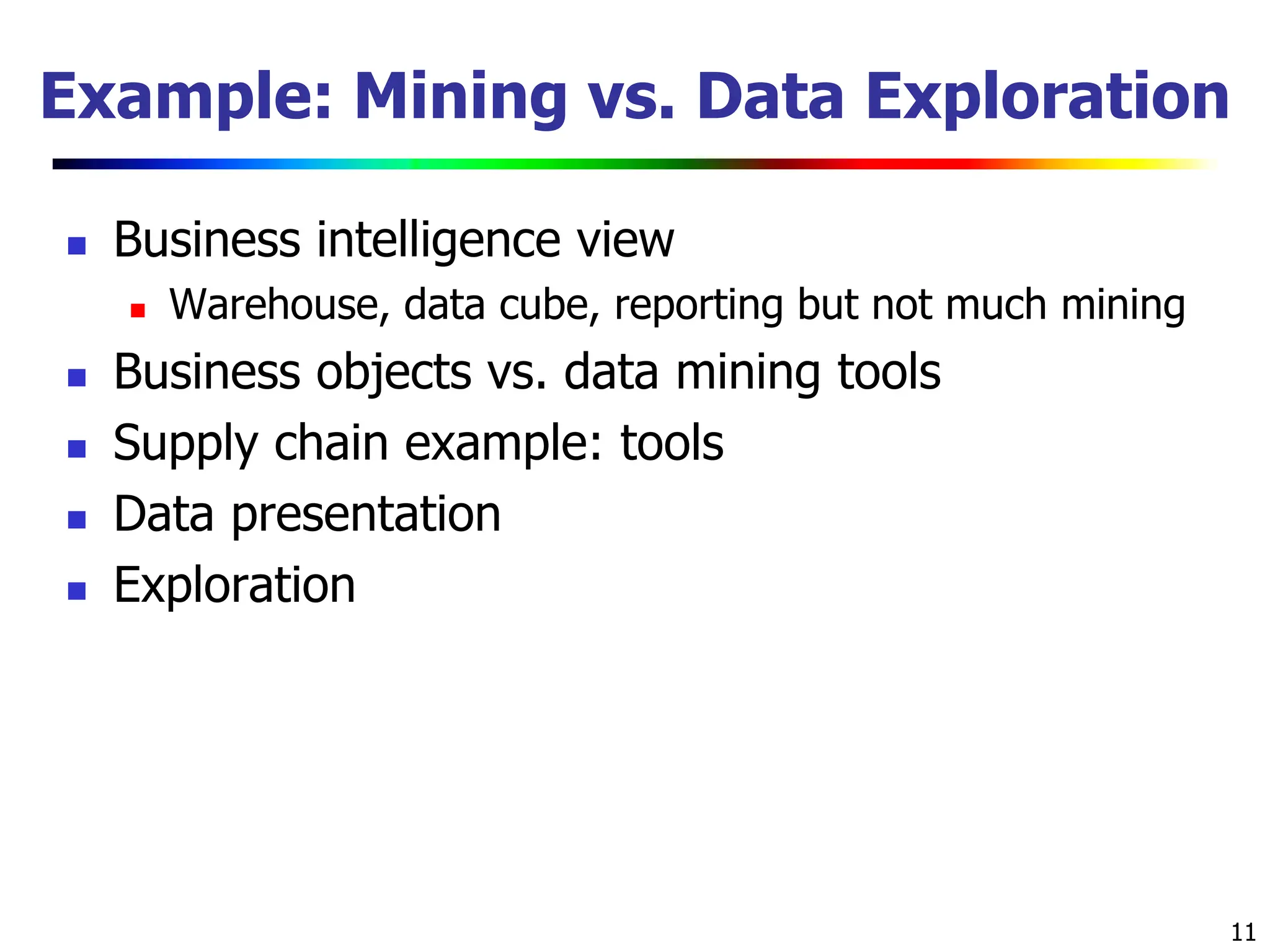 Example: Mining vs. Data Exploration

- Business intelligence view
  - Warehouse, data cube, reporting but not much mining
- Business objects vs. data mining tools
- Supply chain example: tools
- Data presentation
- Exploration

11